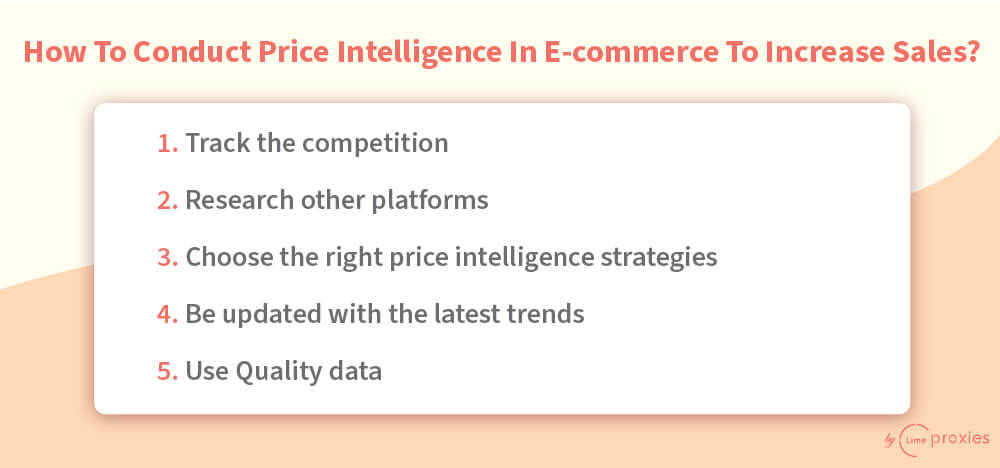 How To Conduct Price Intelligence In E-commerce To Increase Sales?

1. Track the competition
2. Research other platforms
3. Choose the right price intelligence strategies
4. Be updated with the latest trends
5. Use Quality data

by Lime proxies